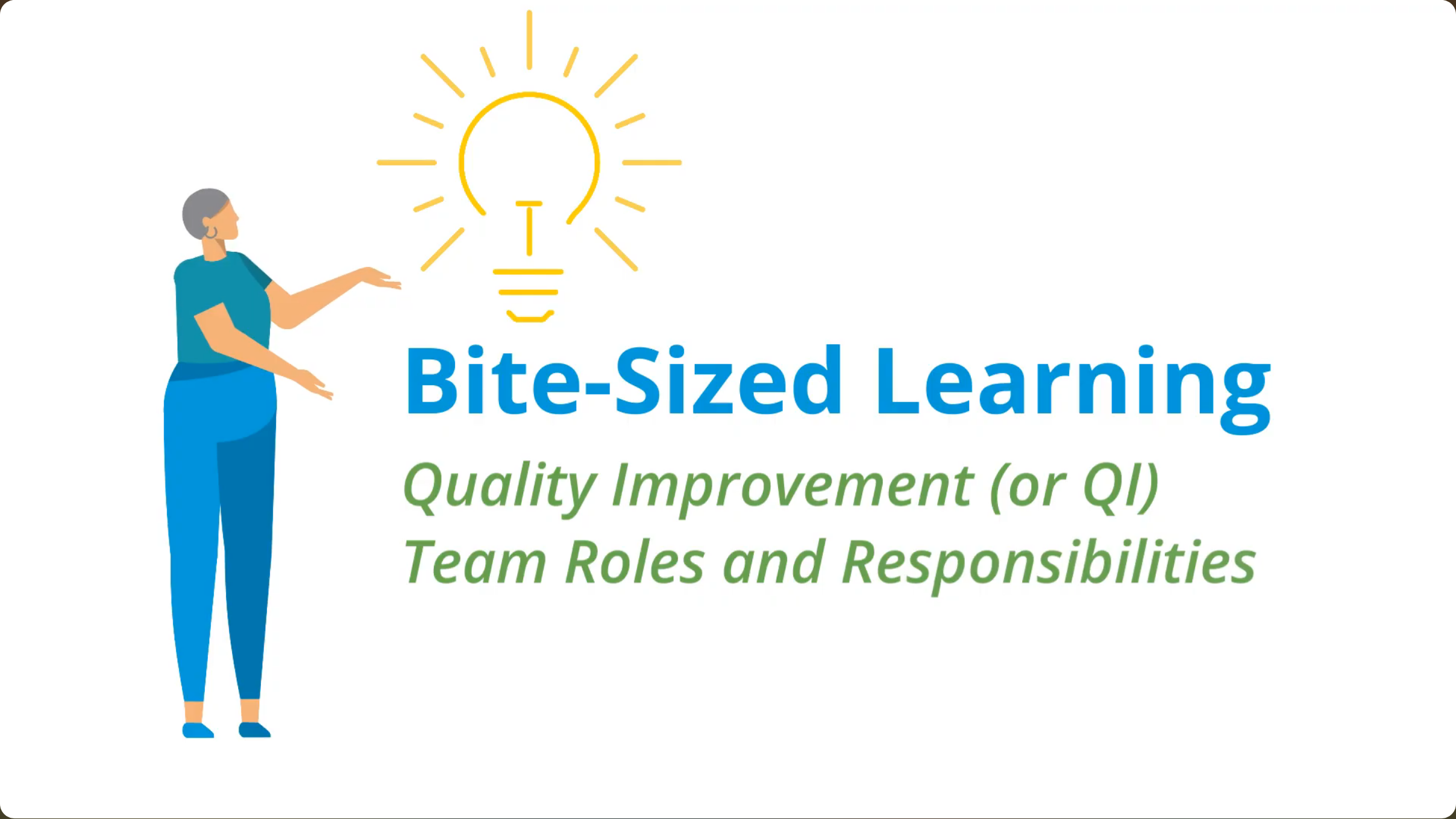 Bite-Sized Learning

Quality Improvement (or QI)
Team Roles and Responsibilities